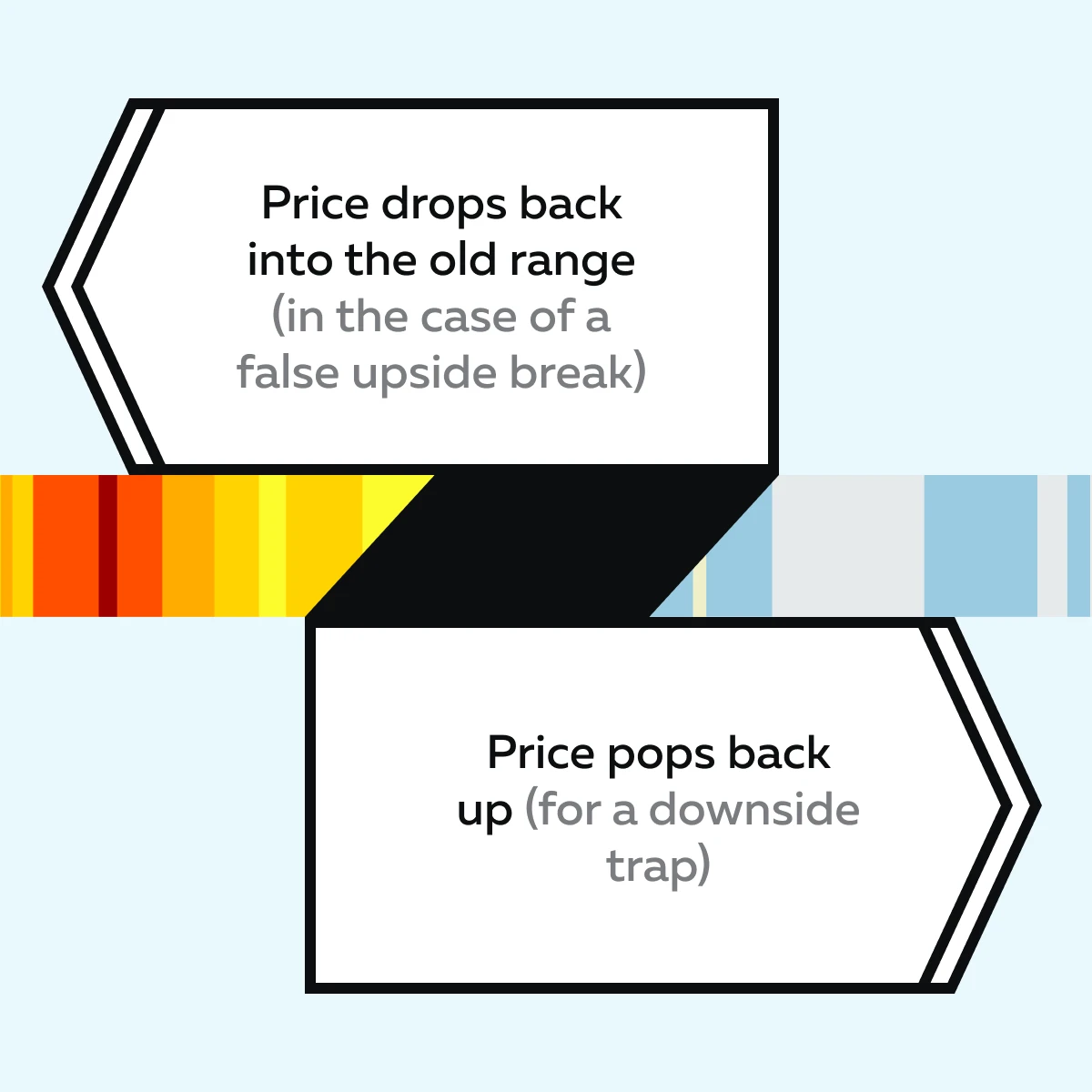 Price drops back into the old range (in the case of a false upside break)

Price pops back up (for a downside trap)